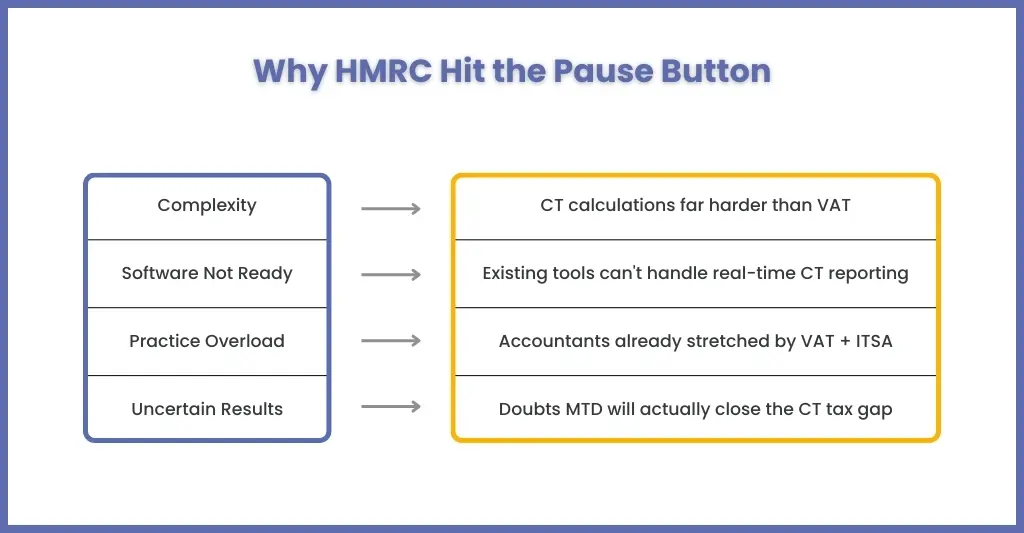 Why HMRC Hit the Pause Button

Complexity

Software Not Ready

Practice Overload

Uncertain Results

CT calculations far harder than VAT

Existing tools can't handle real-time CT reporting

Accountants already stretched by VAT + ITSA

Doubts MTD will actually close the CT tax gap